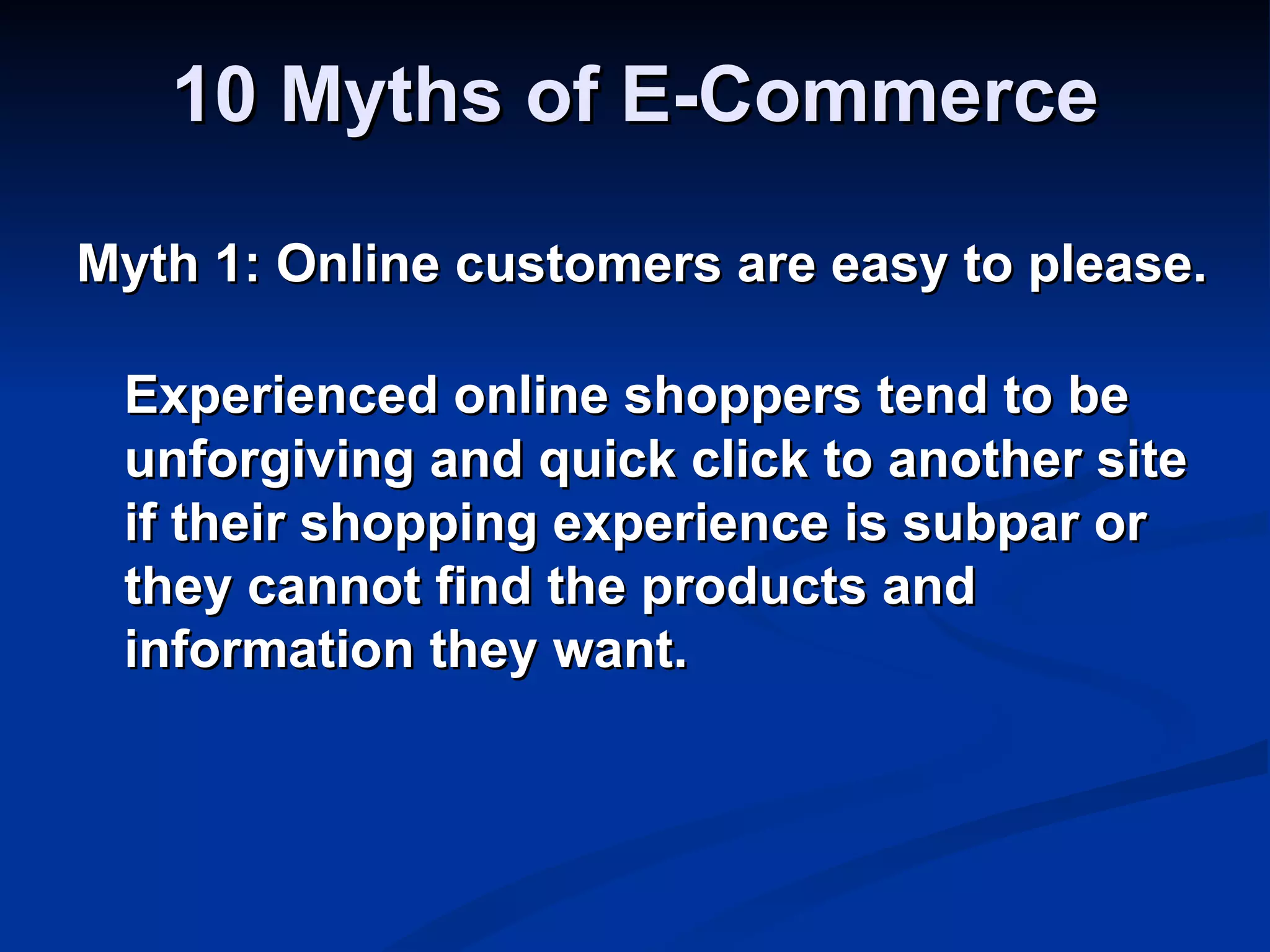 10 Myths of E-Commerce

Myth 1: Online customers are easy to please.

Experienced online shoppers tend to be unforgiving and quick click to another site if their shopping experience is subpar or they cannot find the products and information they want.